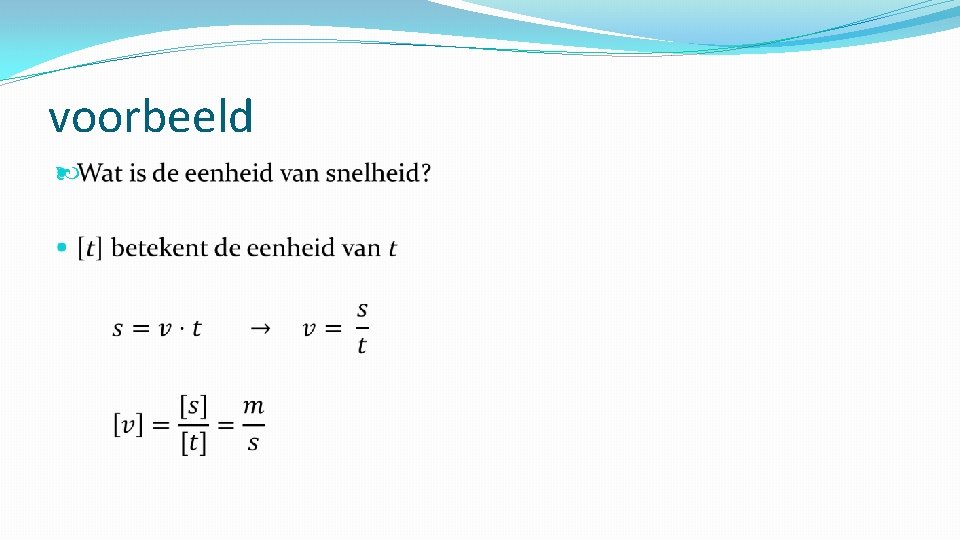 voorbeeld

Wat is de eenheid van snelheid?

$[t]$ betekent de eenheid van $t$

$s = v \cdot t \quad \rightarrow \quad v = \frac{s}{t}$

$[v] = \frac{[s]}{[t]} = \frac{m}{s}$